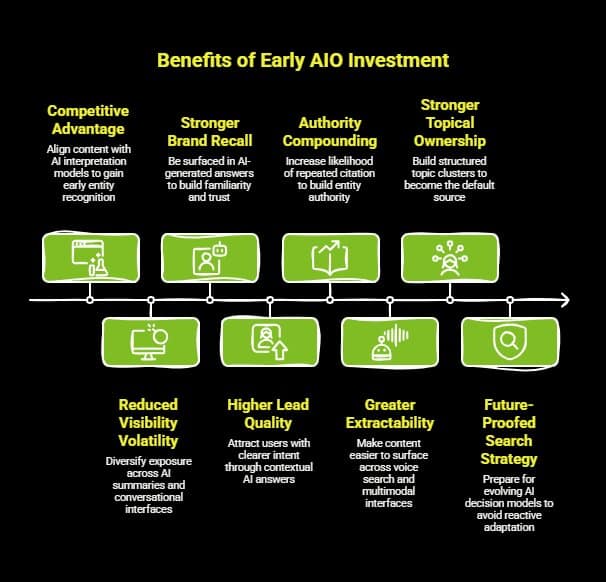 Benefits of Early AIO Investment

Competitive Advantage

Align content with AI interpretation models to gain early entity recognition

Stronger Brand Recall

Be surfaced in AI-generated answers to build familiarity and trust

Authority Compounding

Increase likelihood of repeated citation to build entity authority

Stronger Topical Ownership

Build structured topic clusters to become the default source

Reduced Visibility Volatility

Diversify exposure across AI summaries and conversational interfaces

Higher Lead Quality

Attract users with clearer intent through contextual AI answers

Greater Extractability

Make content easier to surface across voice search and multimodal interfaces

Future-Proofed Search Strategy

Prepare for evolving AI decision models to avoid reactive adaptation